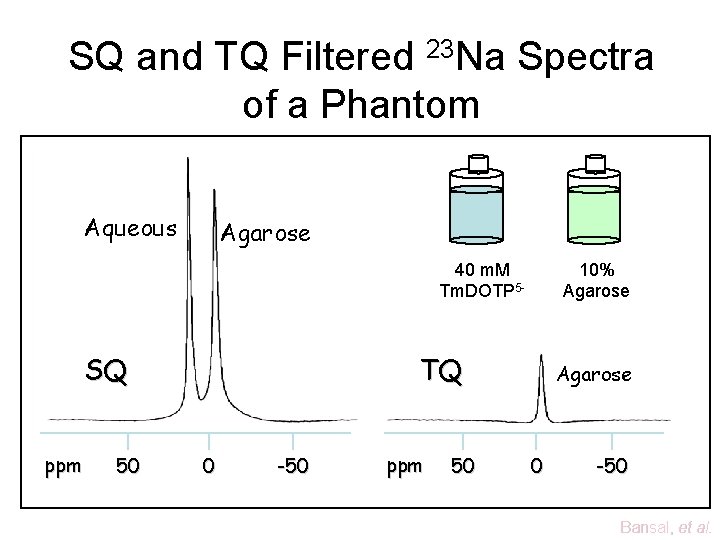 SQ and TQ Filtered $^{23}$Na Spectra of a Phantom

Aqueous

Agarose

40 mM TmDOTP$^{5-}$

10% Agarose

SQ

TQ

Agarose

ppm 50 0 -50

ppm 50 0 -50

Bansal, et al.